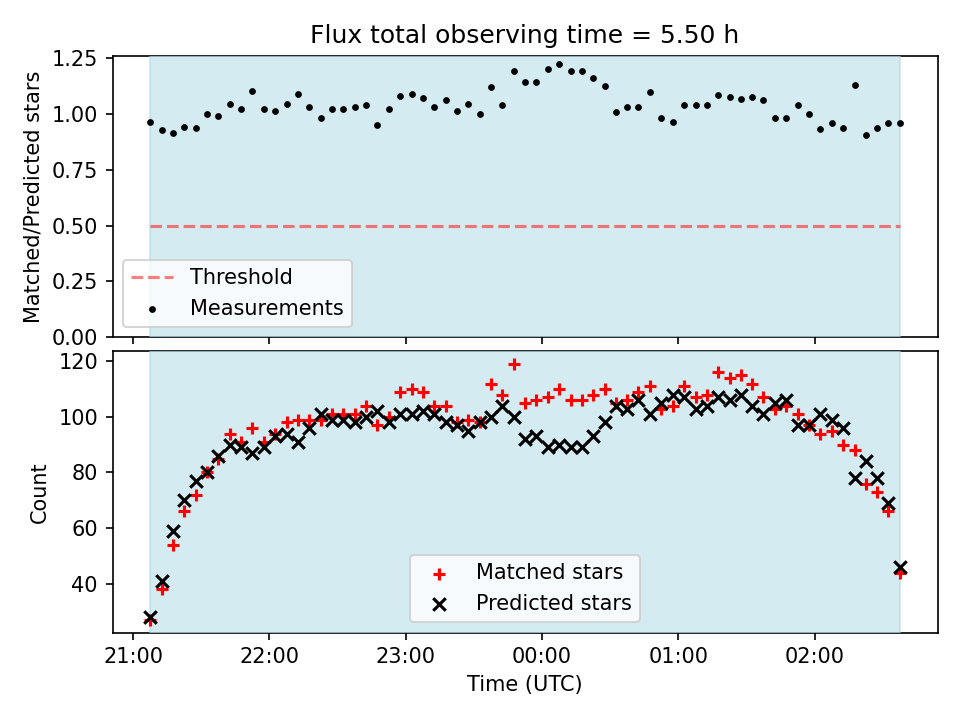 Flux total observing time = 5.50 h

Matched/Predicted stars

1.25
1.00
0.75
0.50
0.25
0.00

Threshold
Measurements

Count

120
100
80
60
40

Matched stars
Predicted stars

21:00
22:00
23:00
00:00
01:00
02:00

Time (UTC)